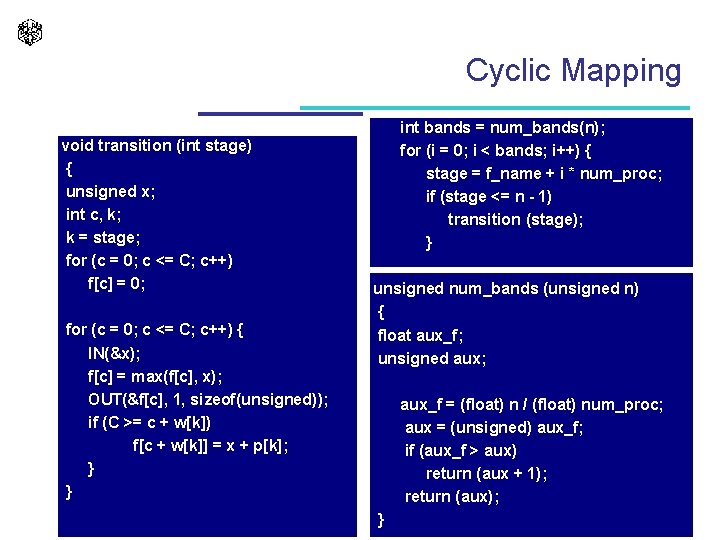 Cyclic Mapping

void transition (int stage)
{
unsigned x;
int c, k;
k = stage;
for (c = 0; c <= C; c++)
f[c] = 0;

for (c = 0; c <= C; c++) {
IN(&x);
f[c] = max(f[c], x);
OUT(&f[c], 1, sizeof(unsigned));
if (C >= c + w[k])
f[c + w[k]] = x + p[k];
}
}

int bands = num_bands(n);
for (i = 0; i < bands; i++) {
stage = f_name + i * num_proc;
if (stage <= n - 1)
transition (stage);
}

unsigned num_bands (unsigned n)
{
float aux_f;
unsigned aux;

aux_f = (float) n / (float) num_proc;
aux = (unsigned) aux_f;
if (aux_f > aux)
return (aux + 1);
return (aux);
}